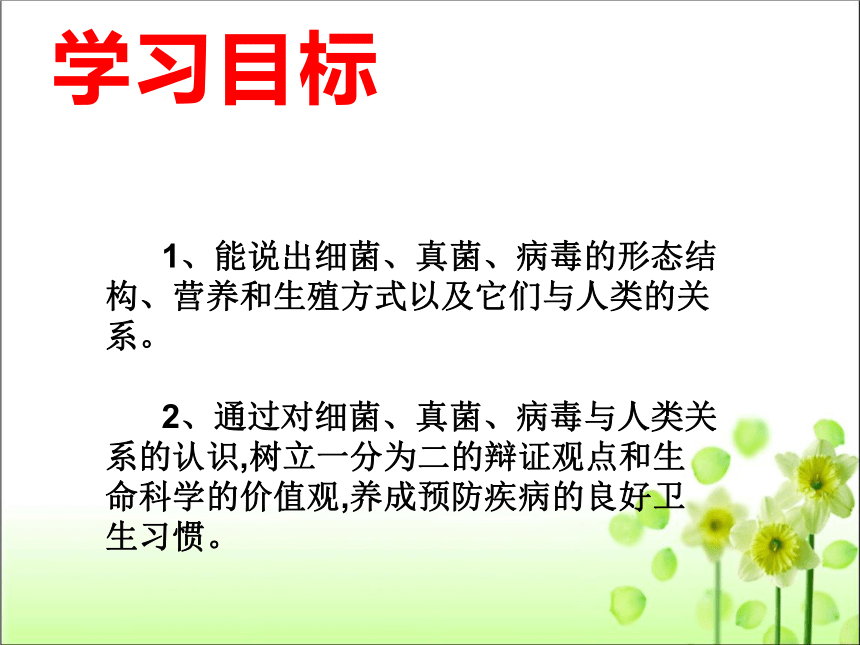 学习目标

1、能说出细菌、真菌、病毒的形态结构、营养和生殖方式以及它们与人类的关系。

2、通过对细菌、真菌、病毒与人类关系的认识,树立一分为二的辩证观点和生命科学的价值观,养成预防疾病的良好卫生习惯。